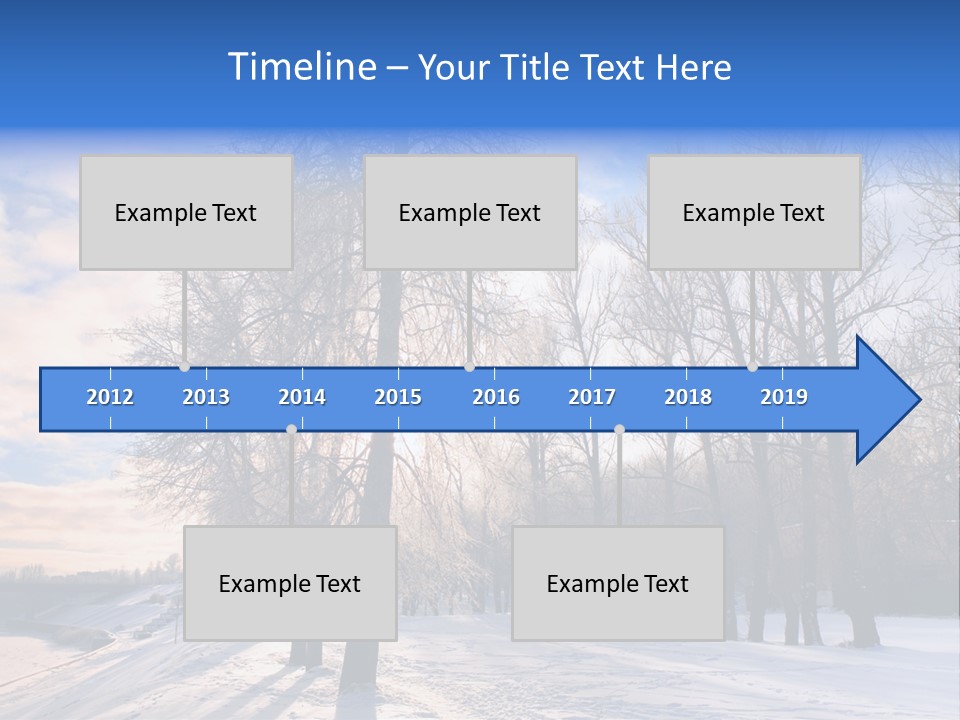 Timeline – Your Title Text Here

Example Text

Example Text

Example Text

2012 2013 2014 2015 2016 2017 2018 2019

Example Text

Example Text